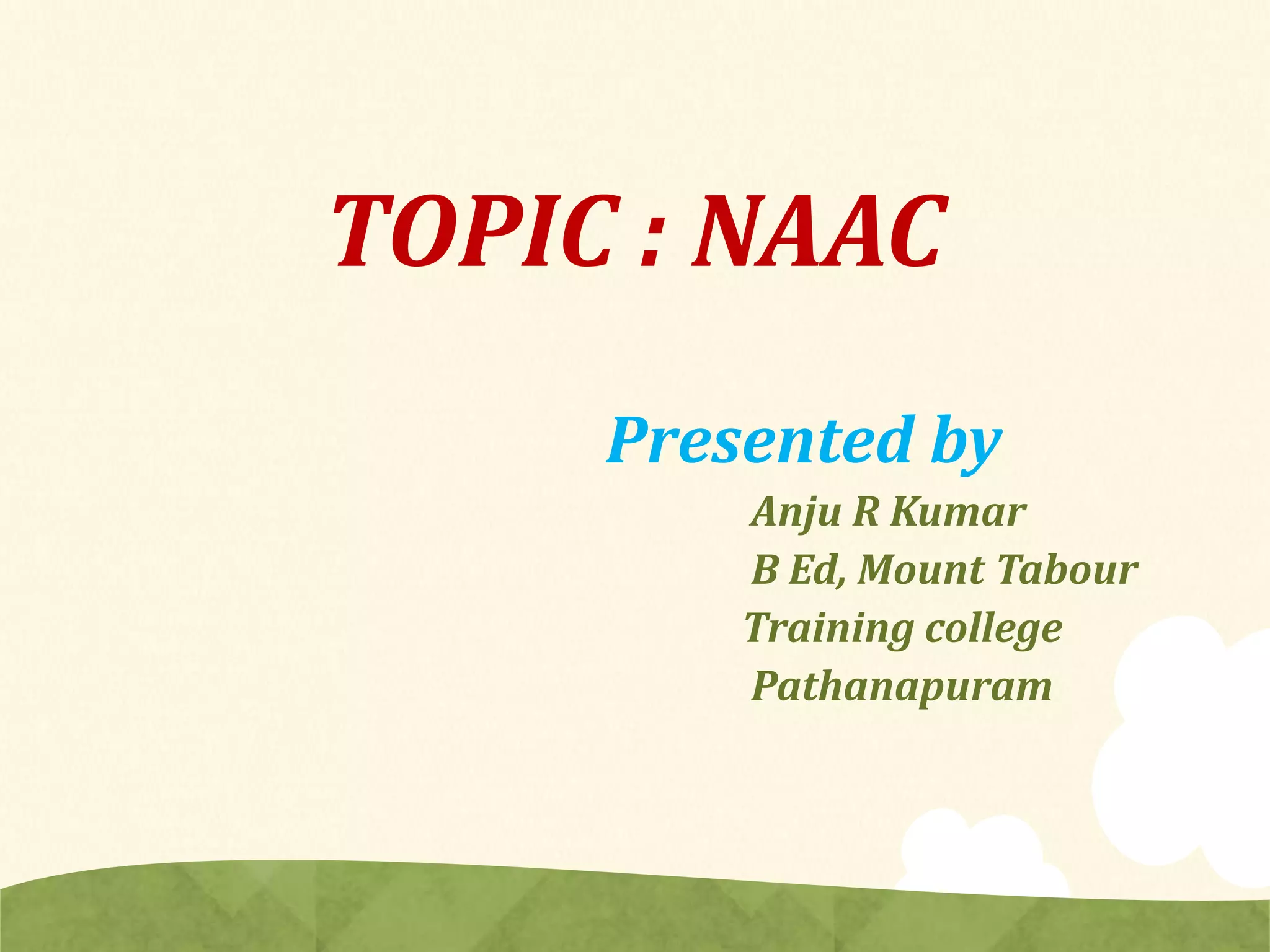 TOPIC : NAAC

Presented by

Anju R Kumar
B Ed, Mount Tabour Training college
Pathanapuram